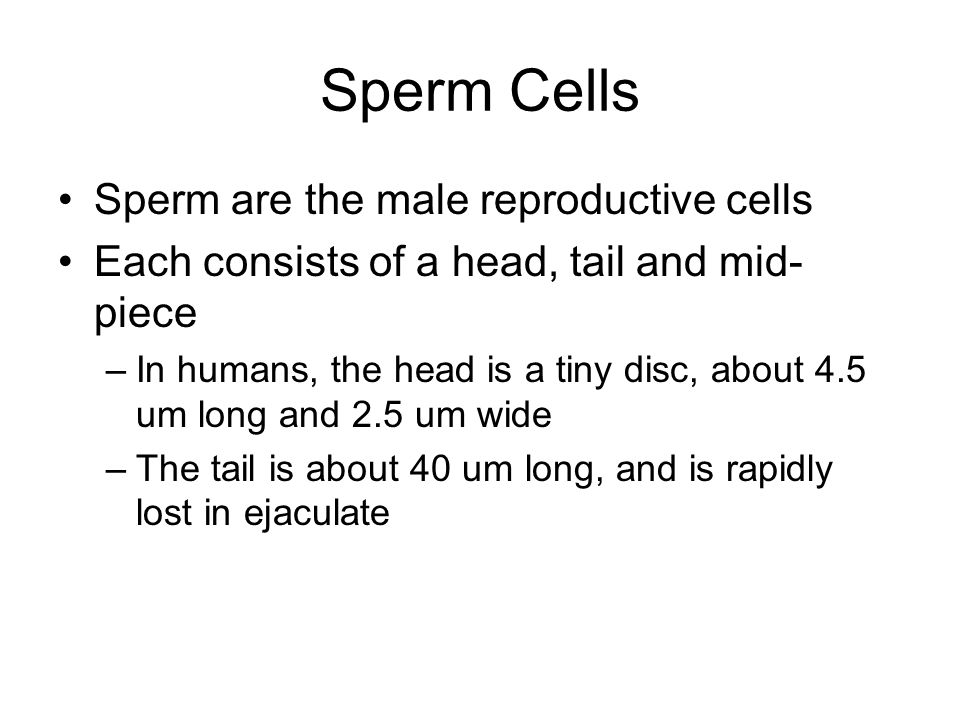 Sperm Cells

• Sperm are the male reproductive cells
• Each consists of a head, tail and mid-piece
– In humans, the head is a tiny disc, about 4.5 um long and 2.5 um wide
– The tail is about 40 um long, and is rapidly lost in ejaculate